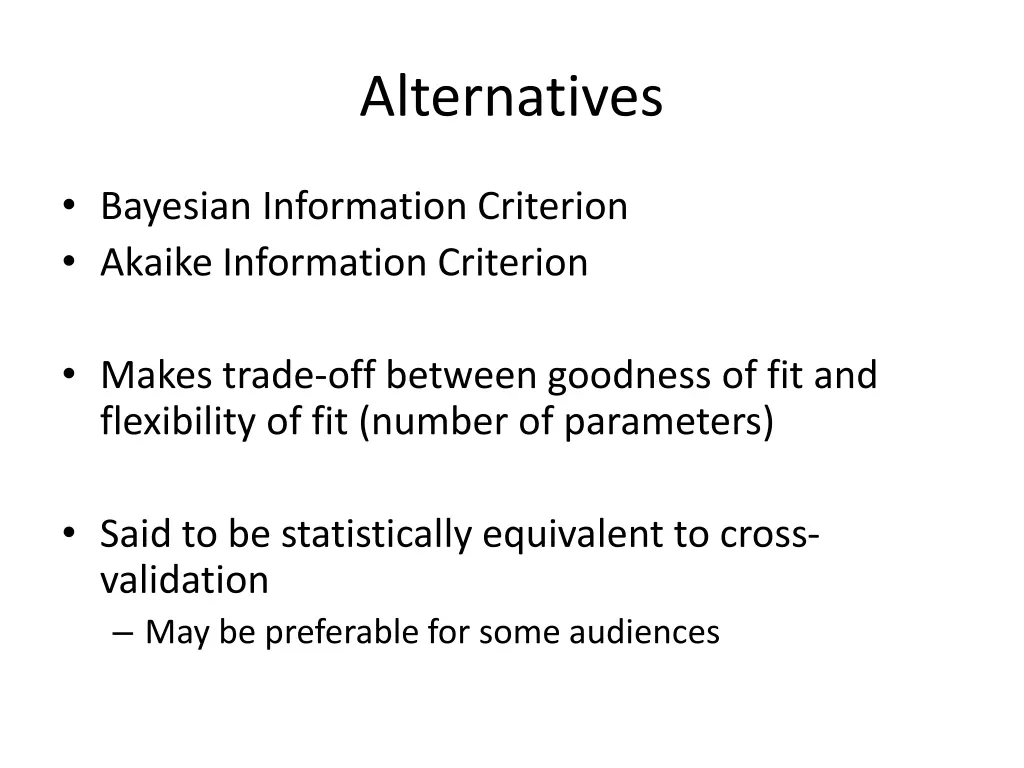 Alternatives

• Bayesian Information Criterion
• Akaike Information Criterion

• Makes trade-off between goodness of fit and flexibility of fit (number of parameters)

• Said to be statistically equivalent to cross-validation
– May be preferable for some audiences